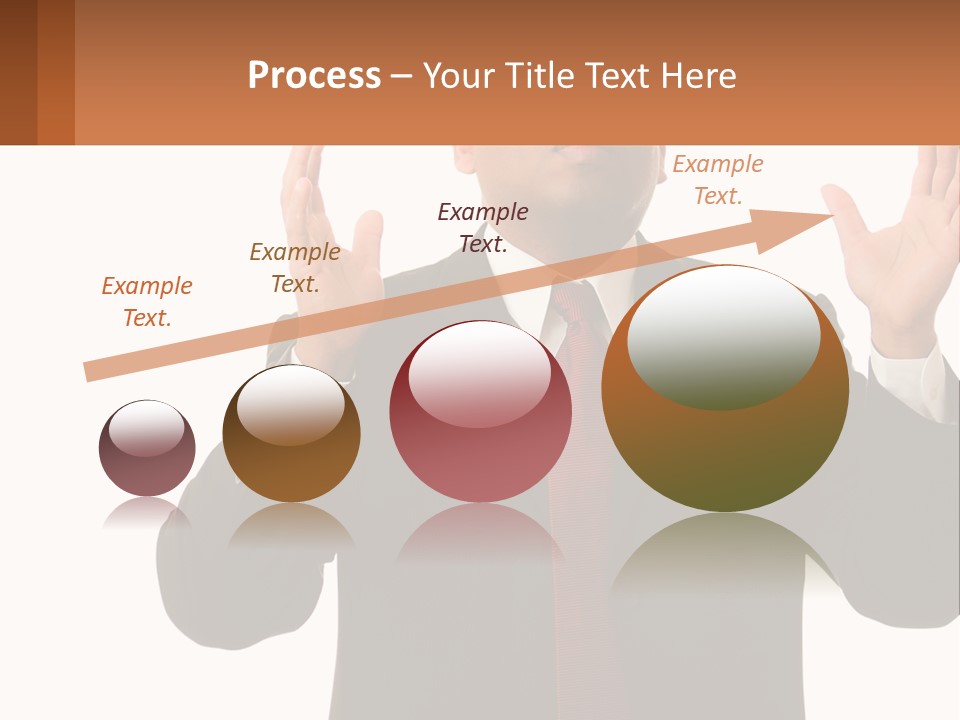 Process – Your Title Text Here

Example Text.

Example Text.

Example Text.

Example Text.